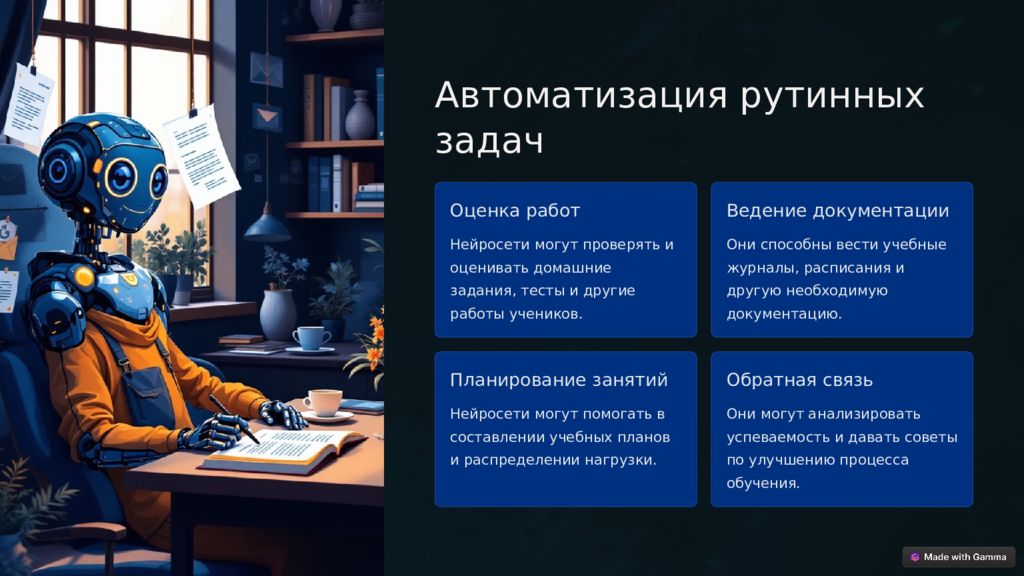 Автоматизация рутинных задач

Оценка работ

Нейросети могут проверять и оценивать домашние задания, тесты и другие работы учеников.

Ведение документации

Они способны вести учебные журналы, расписания и другую необходимую документацию.

Планирование занятий

Нейросети могут помогать в составлении учебных планов и распределении нагрузки.

Обратная связь

Они могут анализировать успеваемость и давать советы по улучшению процесса обучения.

Made with Gamma